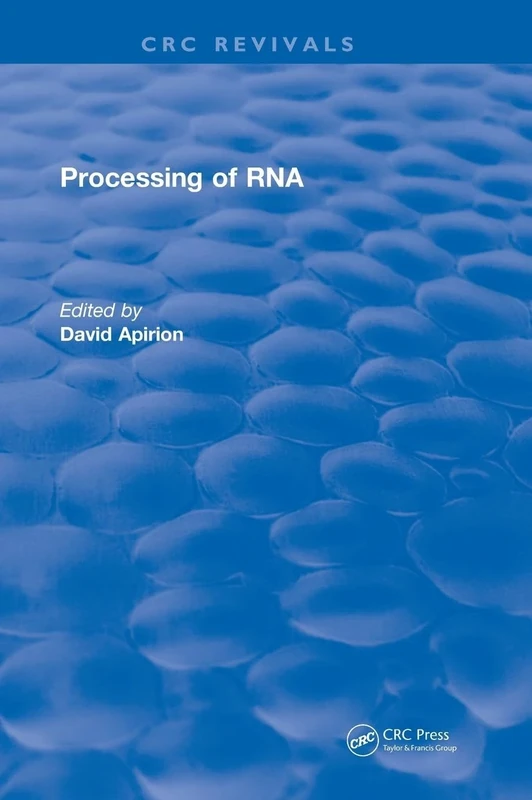 CRC REVIVALS

Processing of RNA

Edited by
David Apirion

CRC
CRC Press
Taylor & Francis Group